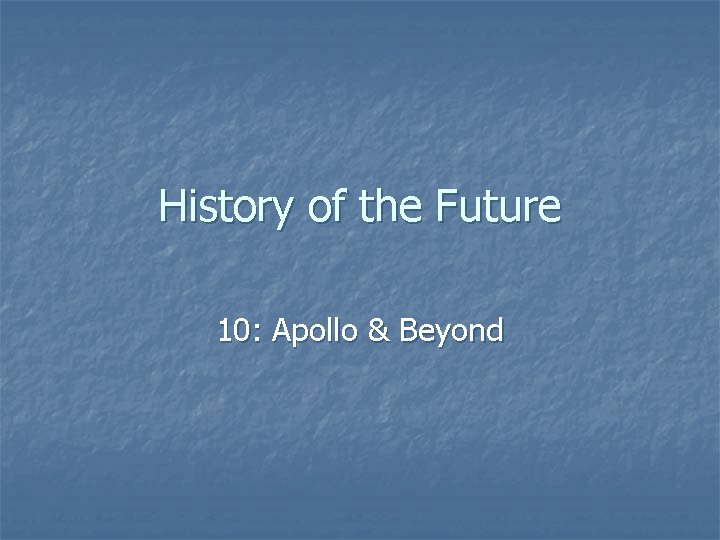 History of the Future

10: Apollo & Beyond